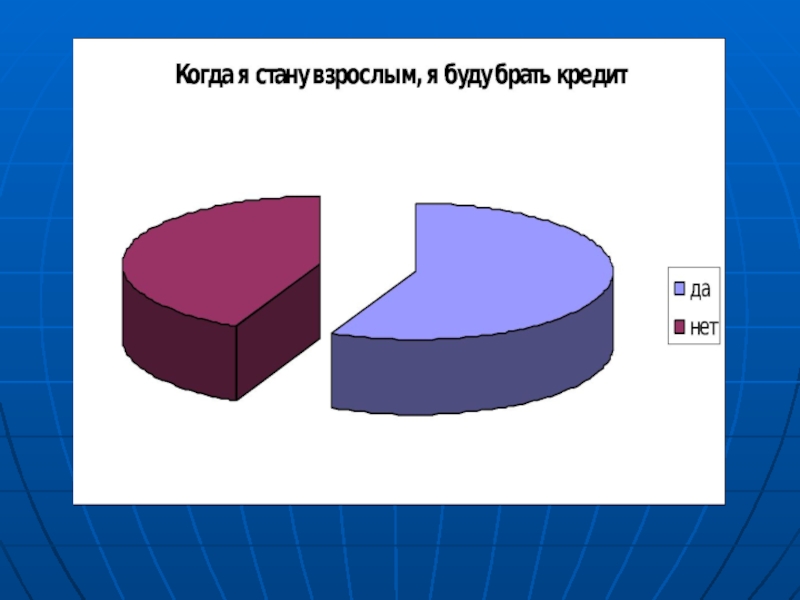 Когда я стану взрослым, я буду брать кредит

да
нет